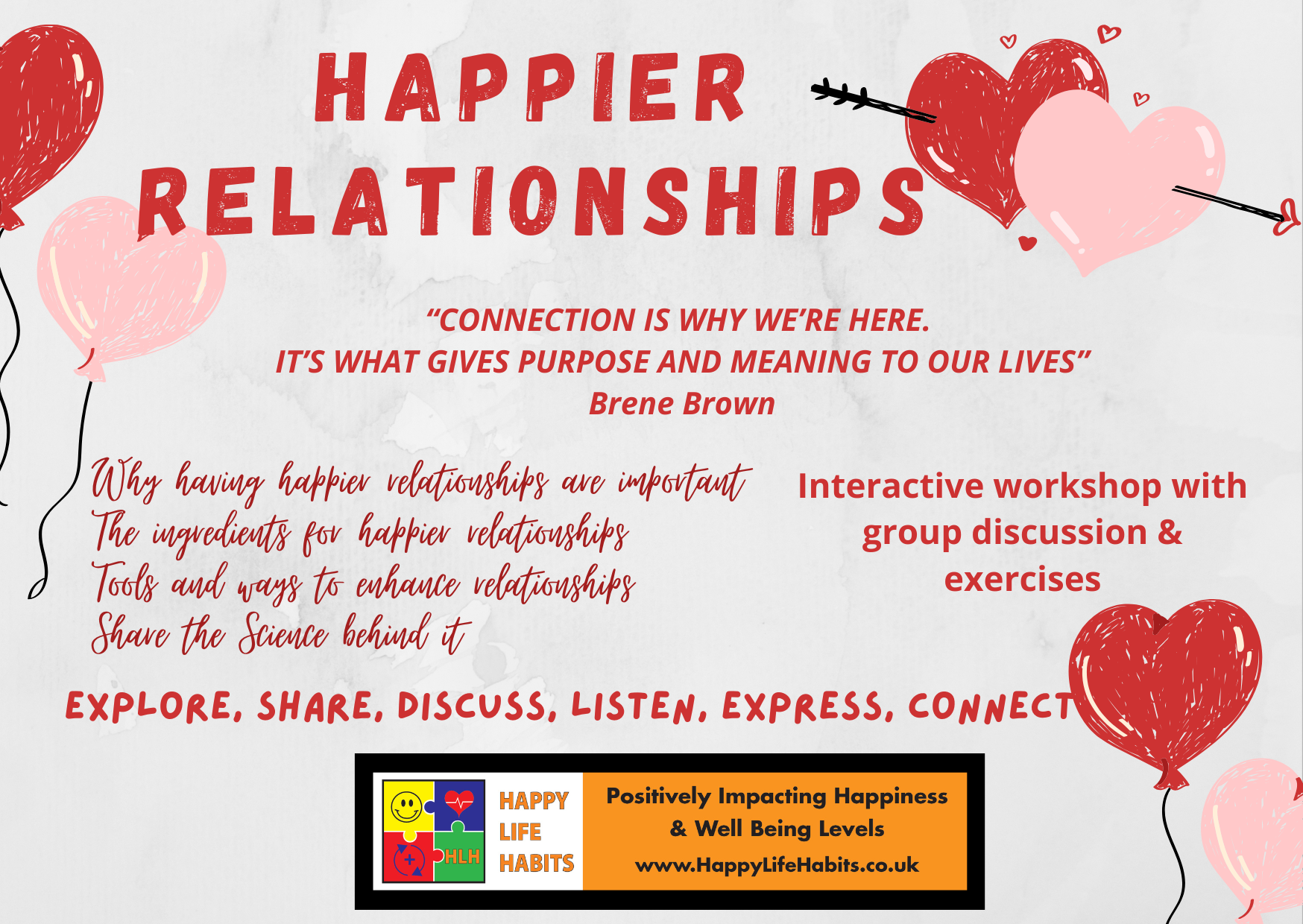 HAPPIER RELATIONSHIPS

"CONNECTION IS WHY WE'RE HERE. IT'S WHAT GIVES PURPOSE AND MEANING TO OUR LIVES"
Brene Brown

Why having happier relationships are important
The ingredients for happier relationships
Tools and ways to enhance relationships
Share the Science behind it

Interactive workshop with group discussion & exercises

EXPLORE, SHARE, DISCUSS, LISTEN, EXPRESS, CONNECT

HLH
HAPPY LIFE HABITS

Positively Impacting Happiness & Well Being Levels
www.HappyLifeHabits.co.uk